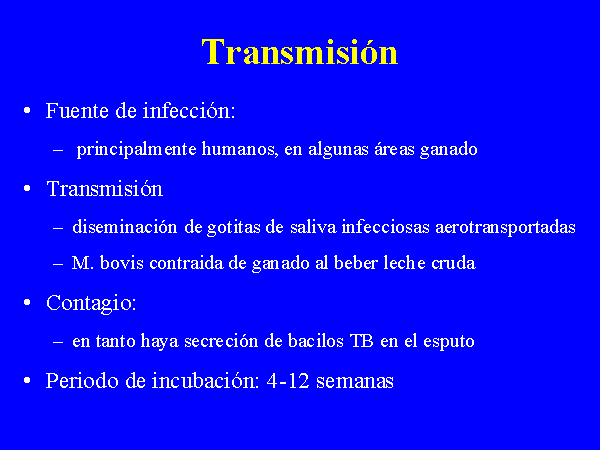 Transmisión

• Fuente de infección:
– principalmente humanos, en algunas áreas ganado
• Transmisión
– diseminación de gotitas de saliva infecciosas aerotransportadas
– M. bovis contraida de ganado al beber leche cruda
• Contagio:
– en tanto haya secreción de bacilos TB en el esputo
• Periodo de incubación: 4-12 semanas